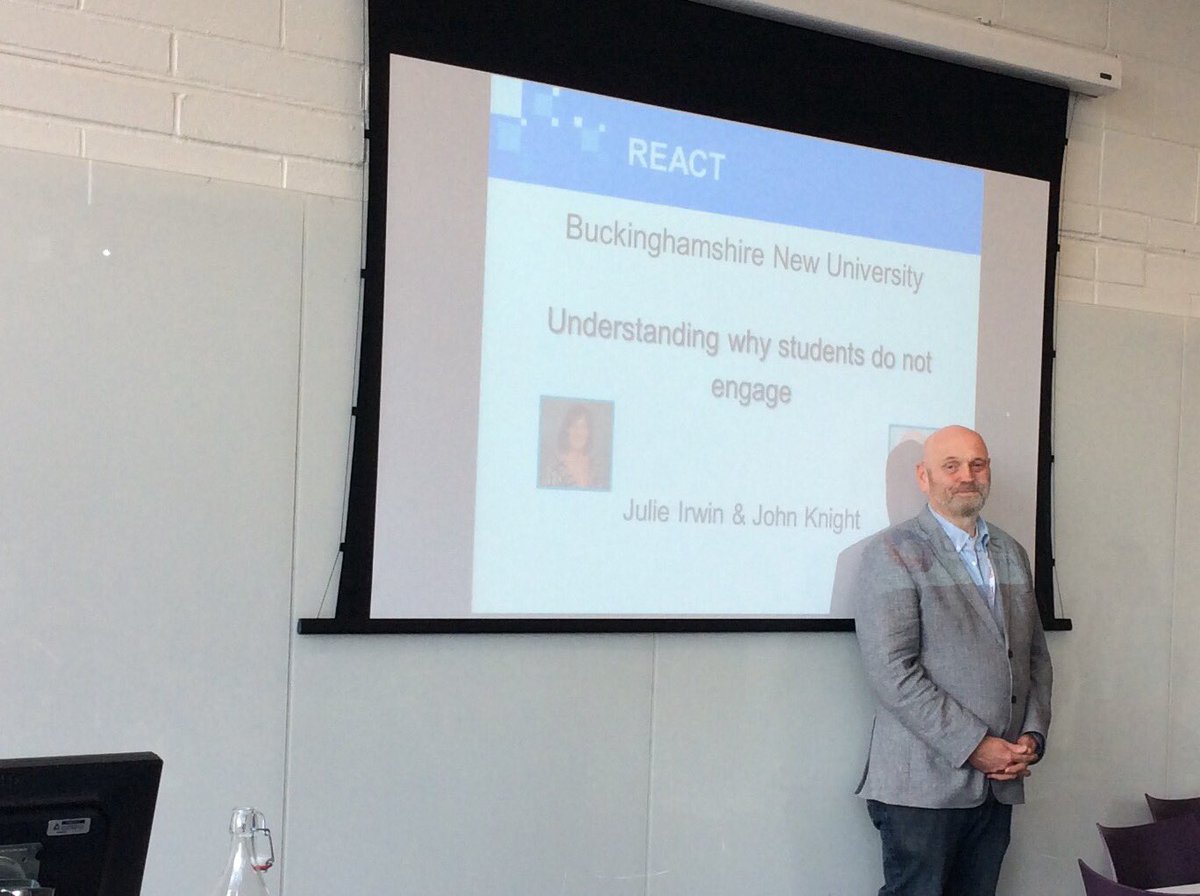 REACT

Buckinghamshire New University

Understanding why students do not engage

Julie Irwin & John Knight